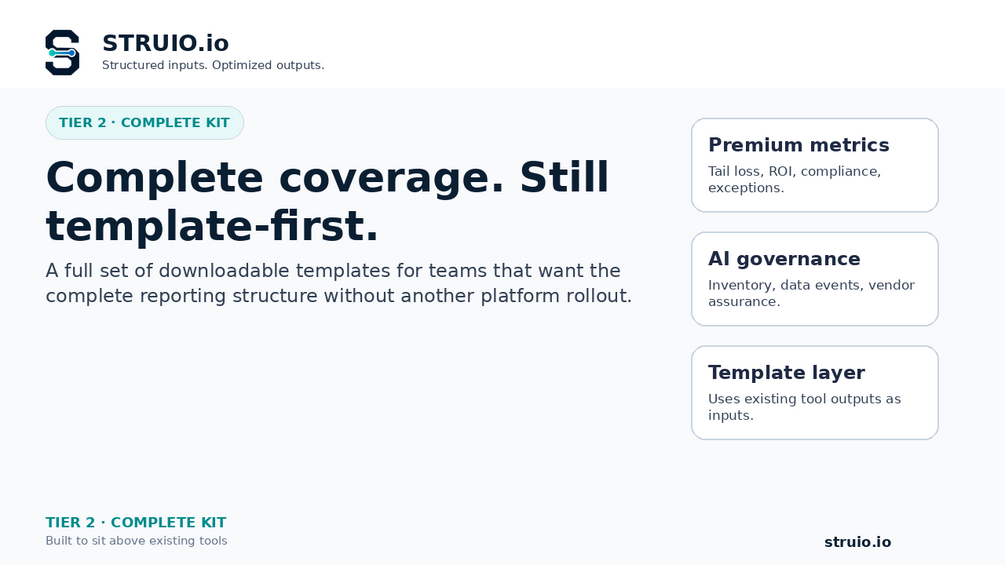 STRUIO.io
Structured inputs. Optimized outputs.

TIER 2 · COMPLETE KIT

Complete coverage. Still template-first.

A full set of downloadable templates for teams that want the complete reporting structure without another platform rollout.

Premium metrics
Tail loss, ROI, compliance, exceptions.

AI governance
Inventory, data events, vendor assurance.

Template layer
Uses existing tool outputs as inputs.

TIER 2 · COMPLETE KIT
Built to sit above existing tools

struio.io